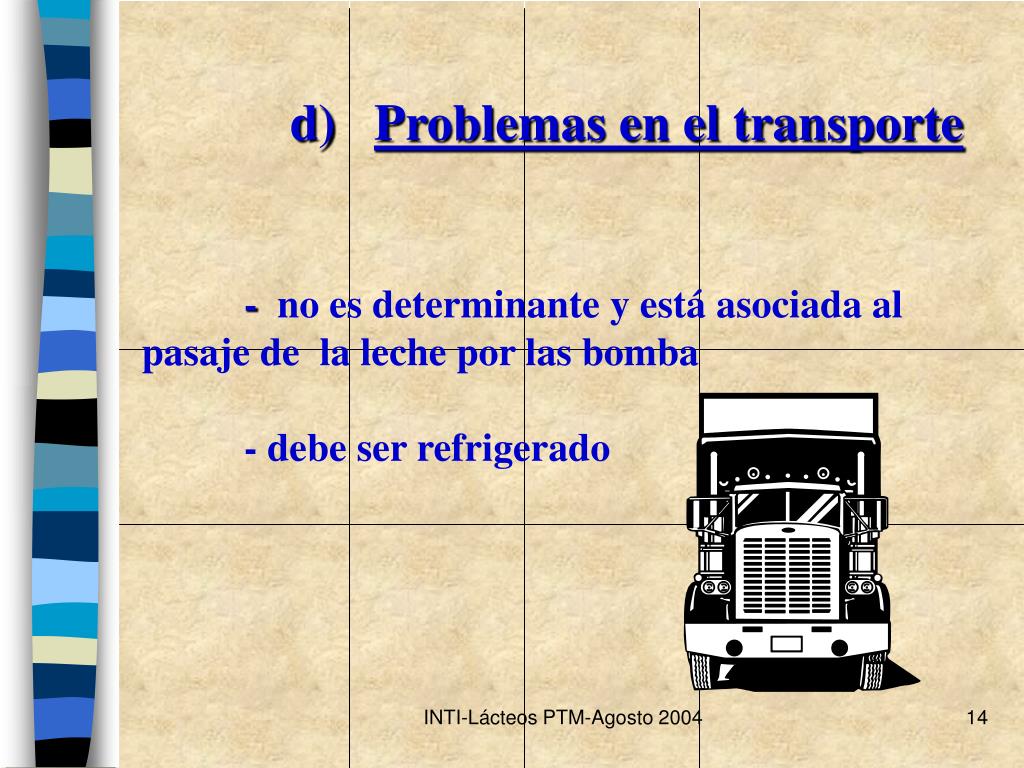 d) Problemas en el transporte

- no es determinante y está asociada al pasaje de la leche por las bomba

- debe ser refrigerado

INTI-Lácteos PTM-Agosto 2004

14